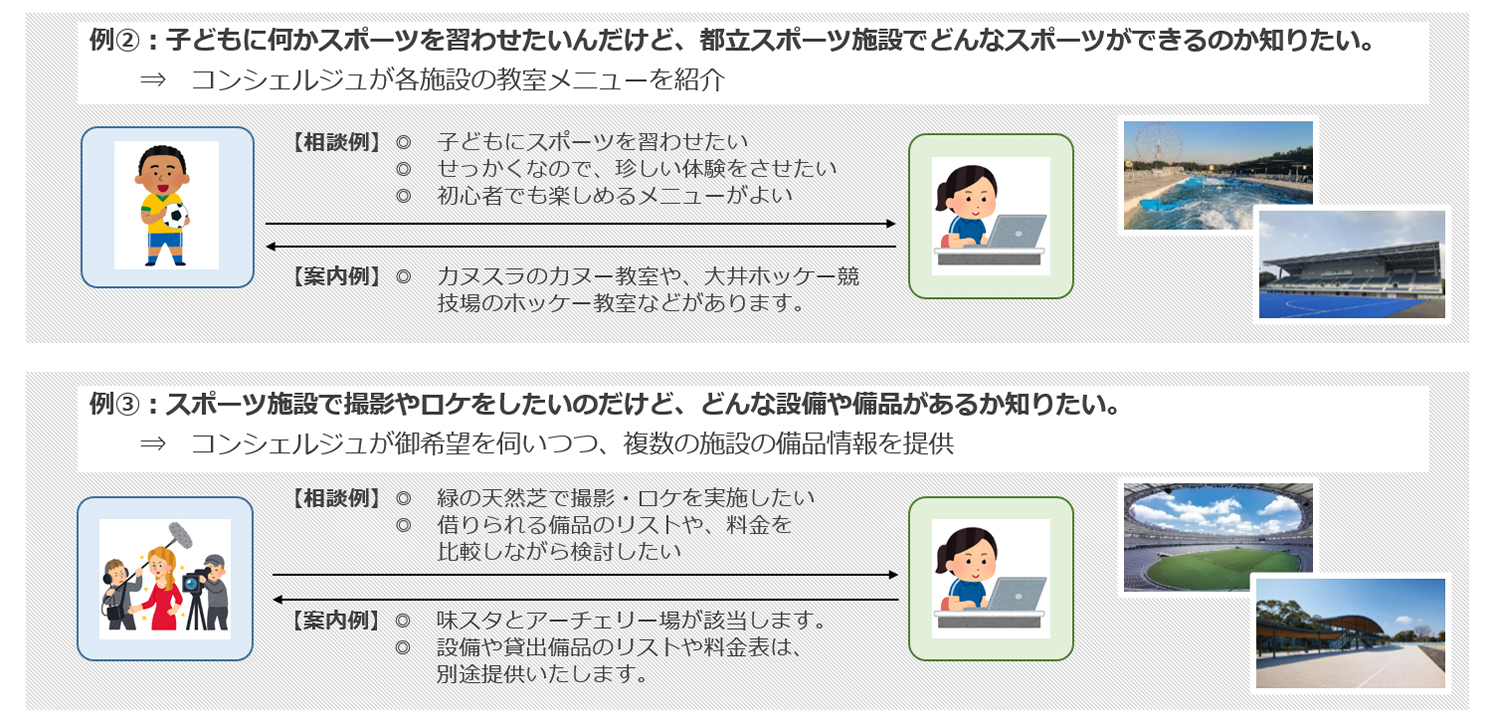 例②：子どもに何かスポーツを習わせたいんだけど、都立スポーツ施設でどんなスポーツができるのか知りたい。
⇒　コンシェルジュが各施設の教室メニューを紹介

【相談例】◎　子どもにスポーツを習わせたい
◎　せっかくなので、珍しい体験をさせたい
◎　初心者でも楽しめるメニューがよい

【案内例】◎　カヌスラのカヌー教室や、大井ホッケー競技場のホッケー教室などがあります。

例③：スポーツ施設で撮影やロケをしたいのだけど、どんな設備や備品があるか知りたい。
⇒　コンシェルジュが御希望を伺いつつ、複数の施設の備品情報を提供

【相談例】◎　緑の天然芝で撮影・ロケを実施したい
◎　借りられる備品のリストや、料金を比較しながら検討したい

【案内例】◎　味スタとアーチェリー場が該当します。
◎　設備や貸出備品のリストや料金表は、別途提供いたします。